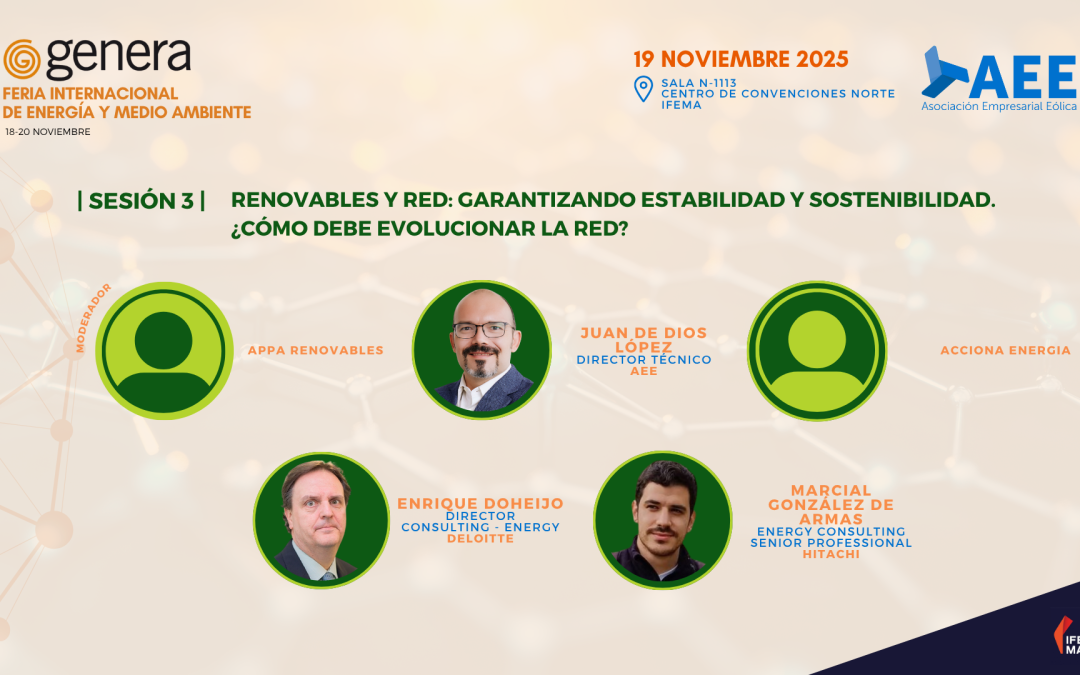 genera
FERIA INTERNACIONAL DE ENERGÍA Y MEDIO AMBIENTE
18-20 NOVIEMBRE

19 NOVIEMBRE 2025
SALA N-1113
CENTRO DE CONVENCIONES NORTE
IFEMA

AEE
Asociación Empresarial Eólica

| SESIÓN 3 | RENOVABLES Y RED: GARANTIZANDO ESTABILIDAD Y SOSTENIBILIDAD. ¿CÓMO DEBE EVOLUCIONAR LA RED?

MODERADOR
APPA RENOVABLES

JUAN DE DIOS LÓPEZ
DIRECTOR TÉCNICO
AEE

ACCIONA ENERGIA

ENRIQUE DOHEIJO
DIRECTOR
CONSULTING - ENERGY
DELOITTE

MARCIAL GONZÁLEZ DE ARMAS
ENERGY CONSULTING
SENIOR PROFESSIONAL
HITACHI

IFE
MA